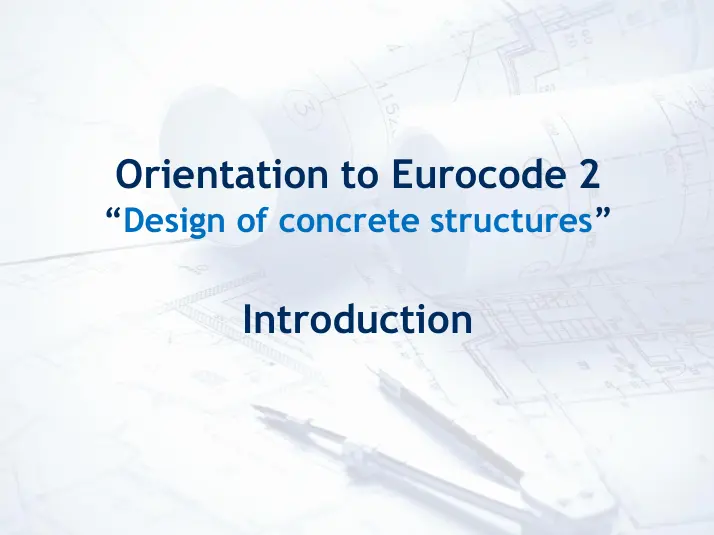 Orientation to Eurocode 2
“Design of concrete structures”

Introduction